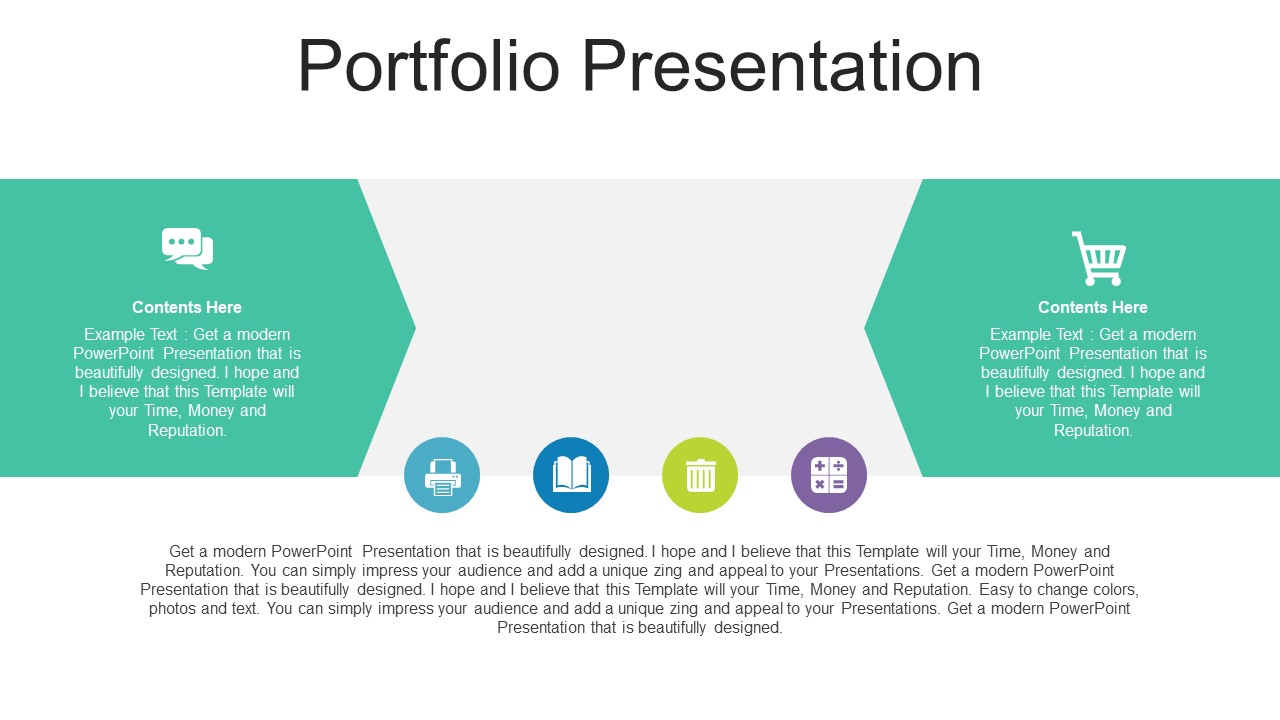 Portfolio Presentation

Contents Here

Example Text : Get a modern PowerPoint Presentation that is beautifully designed. I hope and I believe that this Template will your Time, Money and Reputation.

Contents Here

Example Text : Get a modern PowerPoint Presentation that is beautifully designed. I hope and I believe that this Template will your Time, Money and Reputation.

Get a modern PowerPoint Presentation that is beautifully designed. I hope and I believe that this Template will your Time, Money and Reputation. You can simply impress your audience and add a unique zing and appeal to your Presentations. Get a modern PowerPoint Presentation that is beautifully designed. I hope and I believe that this Template will your Time, Money and Reputation. Easy to change colors, photos and text. You can simply impress your audience and add a unique zing and appeal to your Presentations. Get a modern PowerPoint Presentation that is beautifully designed.